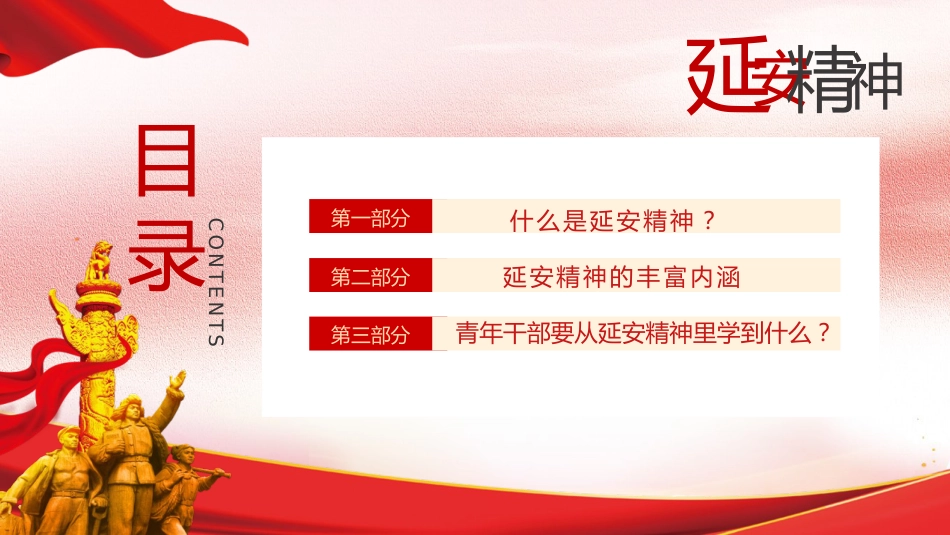 延安精神

目录

CONTENTS

第一部分　什么是延安精神？

第二部分　延安精神的丰富内涵

第三部分　青年干部要从延安精神里学到什么？